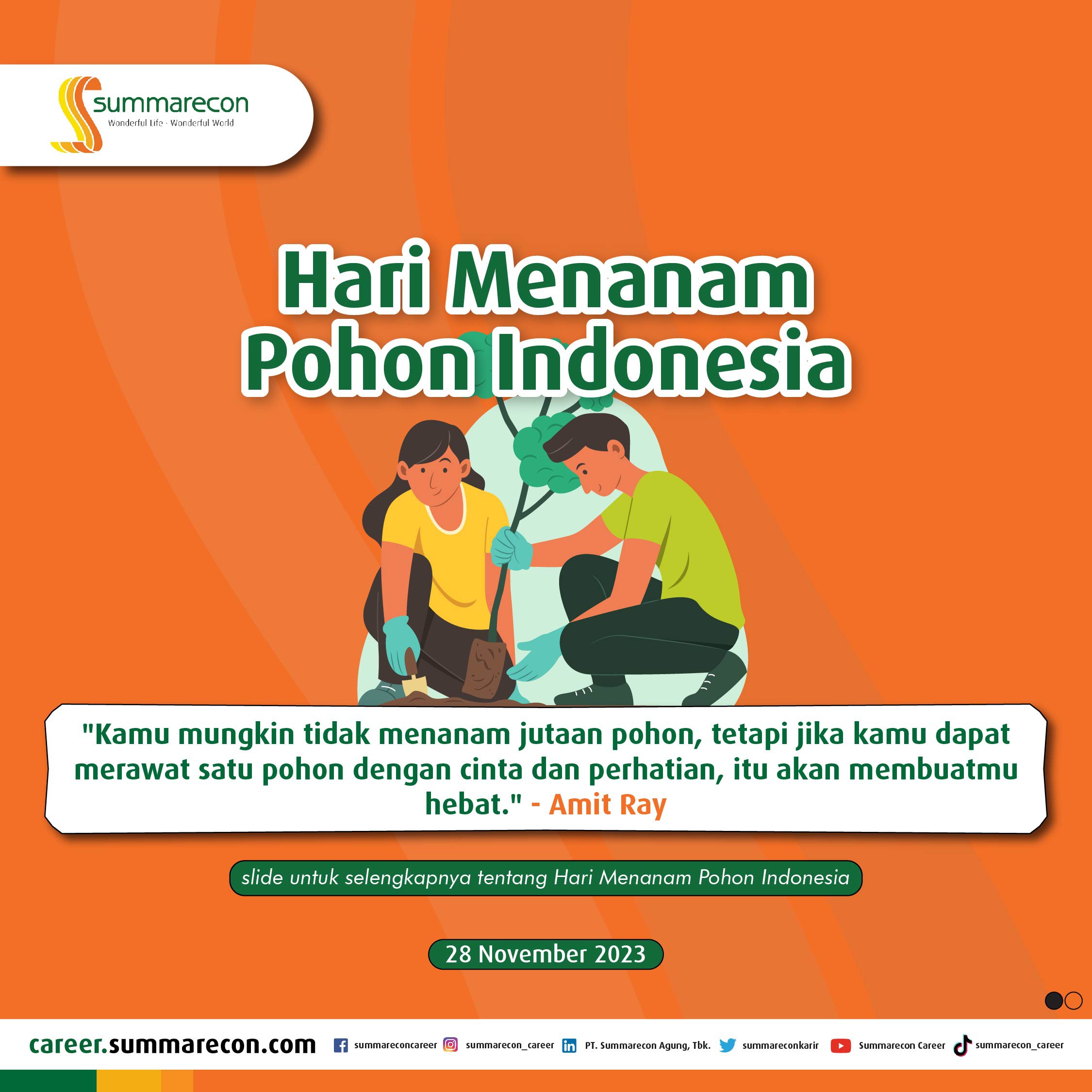 summarecon
Wonderful Life · Wonderful World

Hari Menanam Pohon Indonesia

"Kamu mungkin tidak menanam jutaan pohon, tetapi jika kamu dapat merawat satu pohon dengan cinta dan perhatian, itu akan membuatmu hebat." - Amit Ray

slide untuk selengkapnya tentang Hari Menanam Pohon Indonesia

28 November 2023

career.summarecon.com summareconcareer summarecon_career PT. Summarecon Agung, Tbk. summareconkarir Summarecon Career summarecon_career